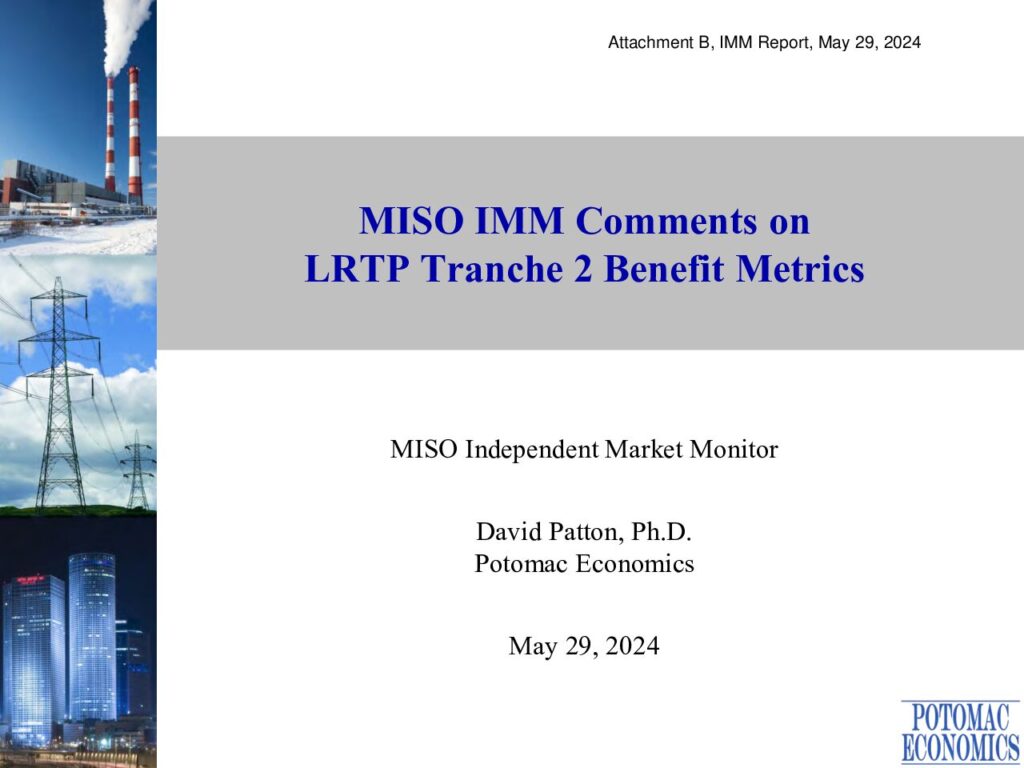 Attachment B, IMM Report, May 29, 2024

MISO IMM Comments on LRTP Tranche 2 Benefit Metrics

MISO Independent Market Monitor

David Patton, Ph.D.
Potomac Economics

May 29, 2024

POTOMAC ECONOMICS